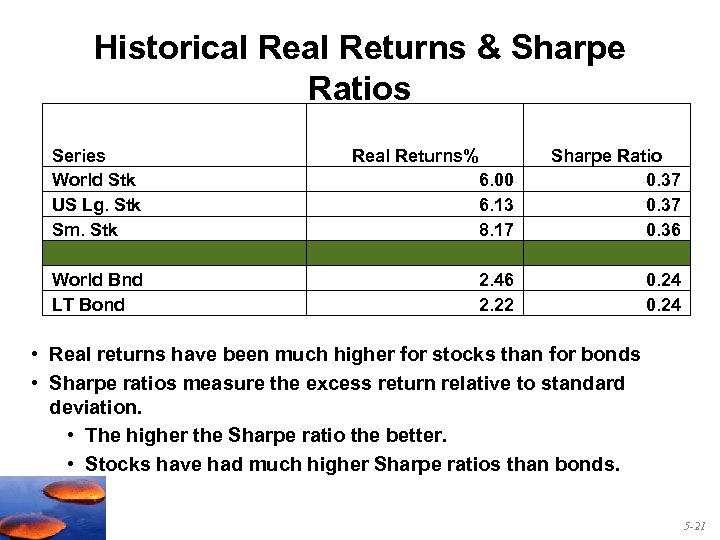 Historical Real Returns & Sharpe Ratios

| Series | Real Returns% | Sharpe Ratio |
|---|---|---|
| World Stk | 6.00 | 0.37 |
| US Lg. Stk | 6.13 | 0.37 |
| Sm. Stk | 8.17 | 0.36 |
| | | |
| World Bnd | 2.46 | 0.24 |
| LT Bond | 2.22 | 0.24 |

• Real returns have been much higher for stocks than for bonds
• Sharpe ratios measure the excess return relative to standard deviation.
• The higher the Sharpe ratio the better.
• Stocks have had much higher Sharpe ratios than bonds.

5-21